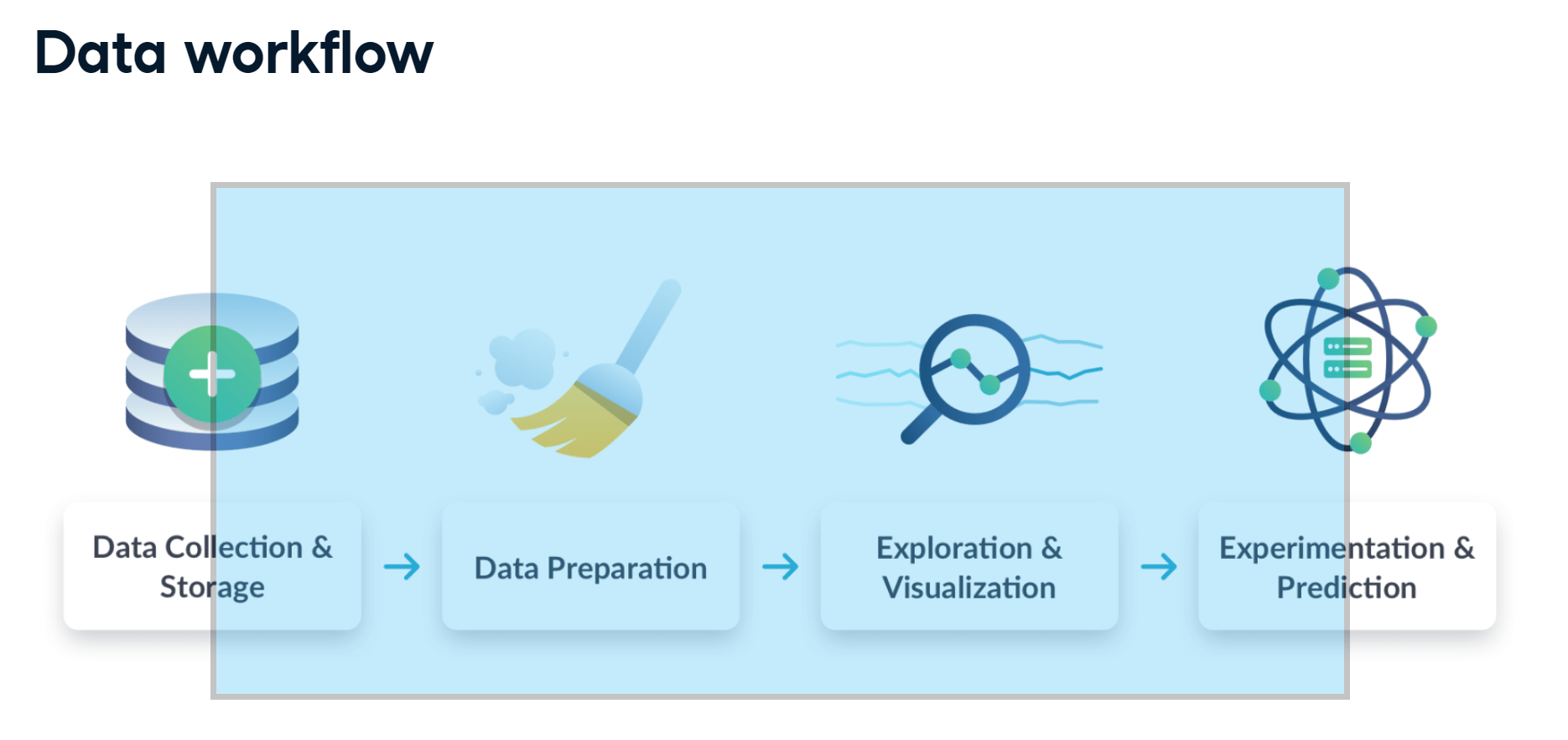 Data workflow

Data Collection & Storage → Data Preparation → Exploration & Visualization → Experimentation & Prediction